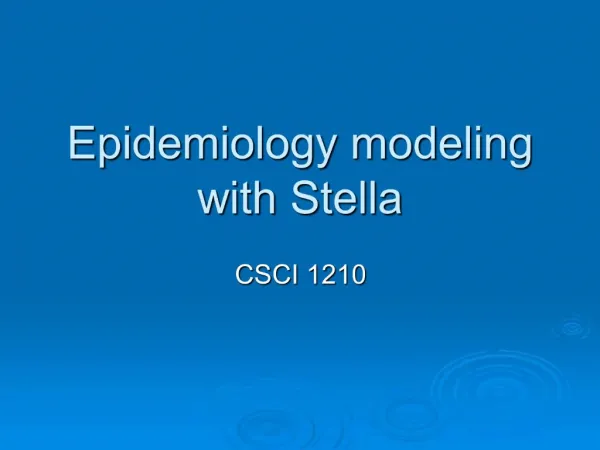 Epidemiology modeling with Stella

CSCI 1210